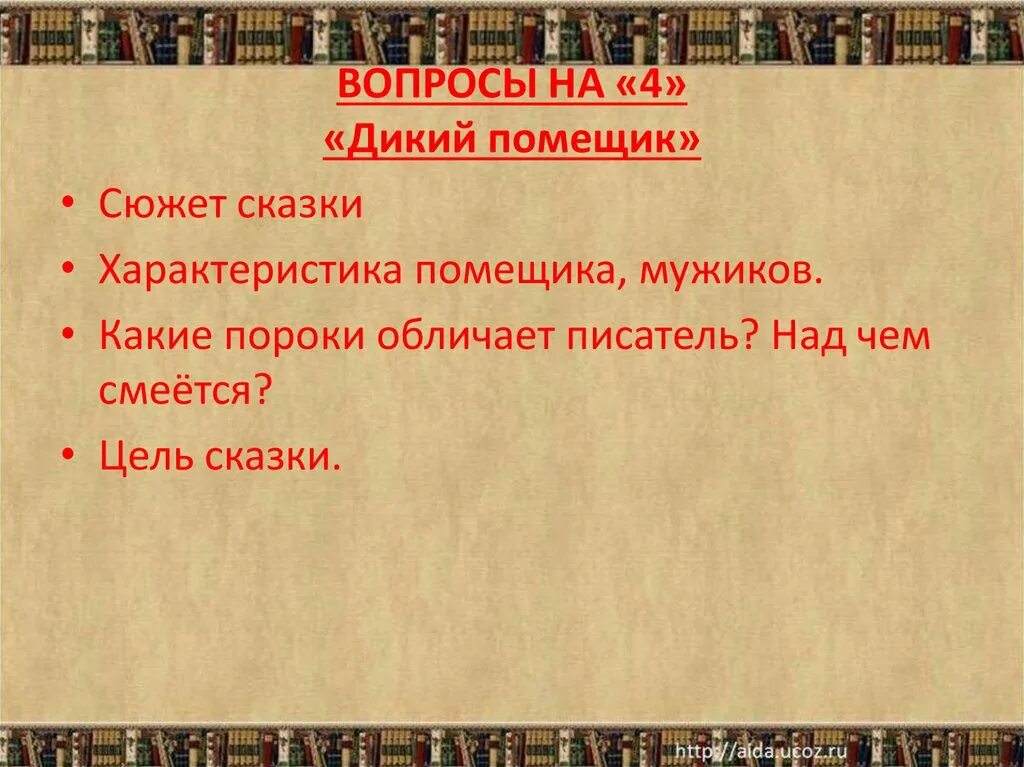 ВОПРОСЫ НА «4»
«Дикий помещик»

• Сюжет сказки
• Характеристика помещика, мужиков.
• Какие пороки обличает писатель? Над чем смеётся?
• Цель сказки.

http://aida.ucoz.ru